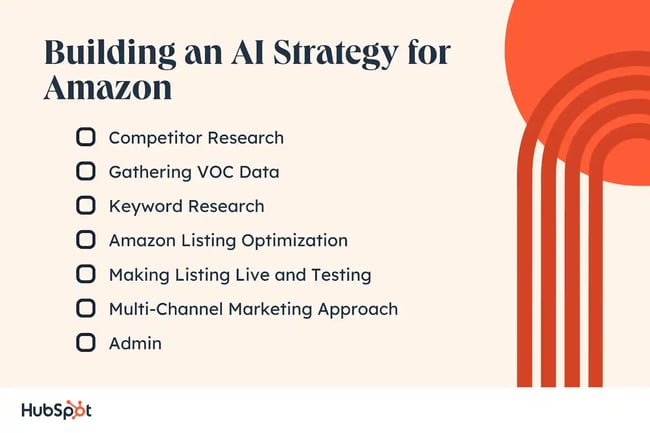 Building an AI Strategy for Amazon

Competitor Research

Gathering VOC Data

Keyword Research

Amazon Listing Optimization

Making Listing Live and Testing

Multi-Channel Marketing Approach

Admin

HubSpot